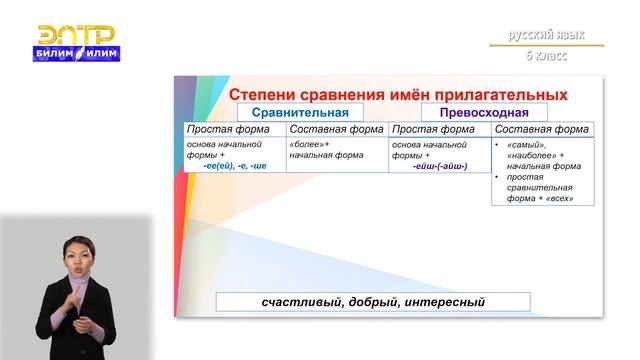 ЭЛТР
БИЛИМ ИЛИМ

русский язык
6 класс

Степени сравнения имён прилагательных

| Сравнительная | | Превосходная | |
|---|---|---|---|
| Простая форма | Составная форма | Простая форма | Составная форма |
| основа начальной формы + -ее(ей), -е, -ше | «более»+ начальная форма | основа начальной формы + -ейш-(-айш-) | • «самый», «наиболее» + начальная форма • простая сравнительная форма + «всех» |

счастливый, добрый, интересный